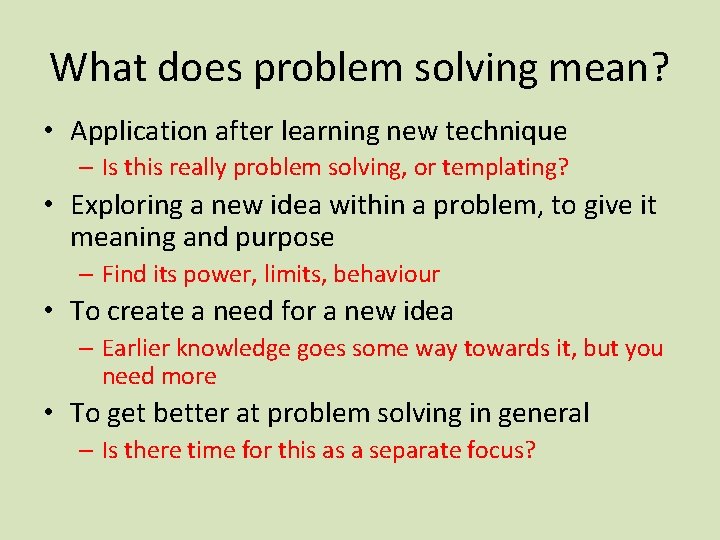 What does problem solving mean?

• Application after learning new technique
  – Is this really problem solving, or templating?
• Exploring a new idea within a problem, to give it meaning and purpose
  – Find its power, limits, behaviour
• To create a need for a new idea
  – Earlier knowledge goes some way towards it, but you need more
• To get better at problem solving in general
  – Is there time for this as a separate focus?